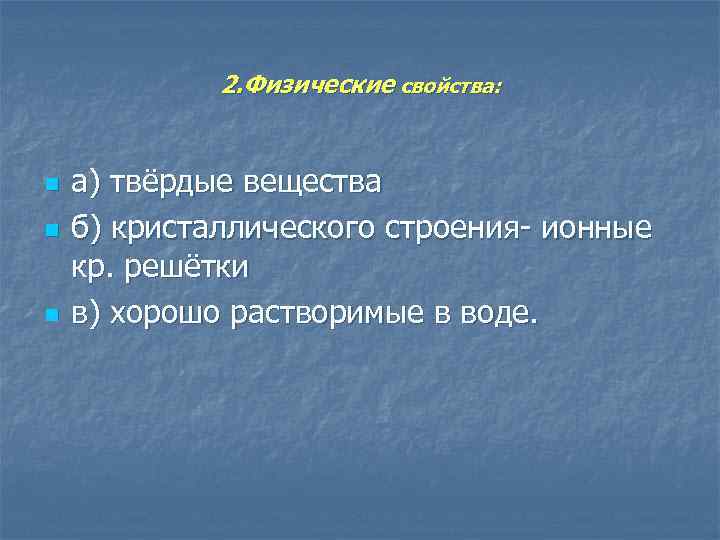 2.Физические свойства:

а) твёрдые вещества

б) кристаллического строения- ионные кр. решётки

в) хорошо растворимые в воде.